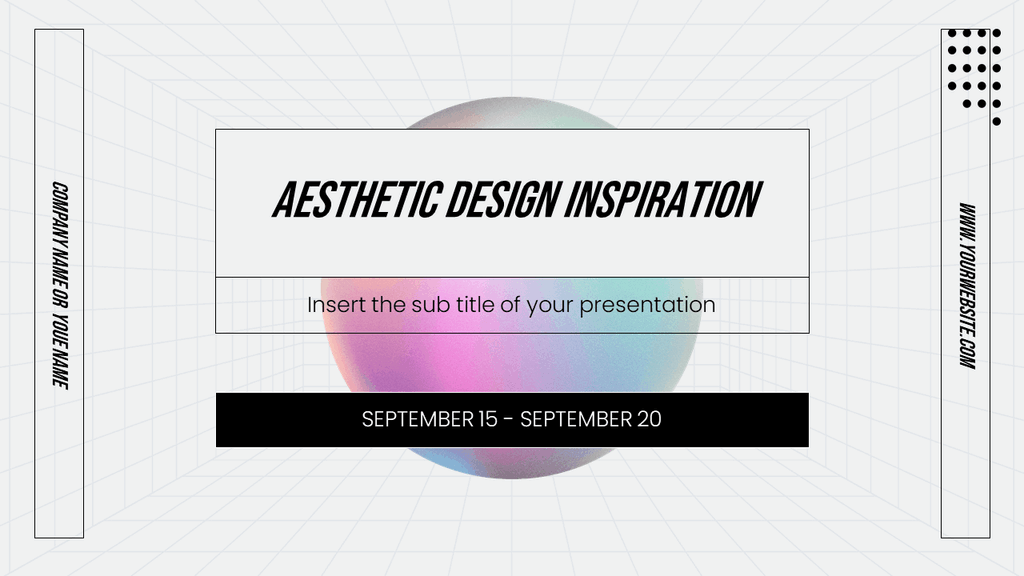 COMPANY NAME OR YOUE NAME

AESTHETIC DESIGN INSPIRATION

Insert the sub title of your presentation

SEPTEMBER 15 - SEPTEMBER 20

WWW.YOURWEBSITE.COM